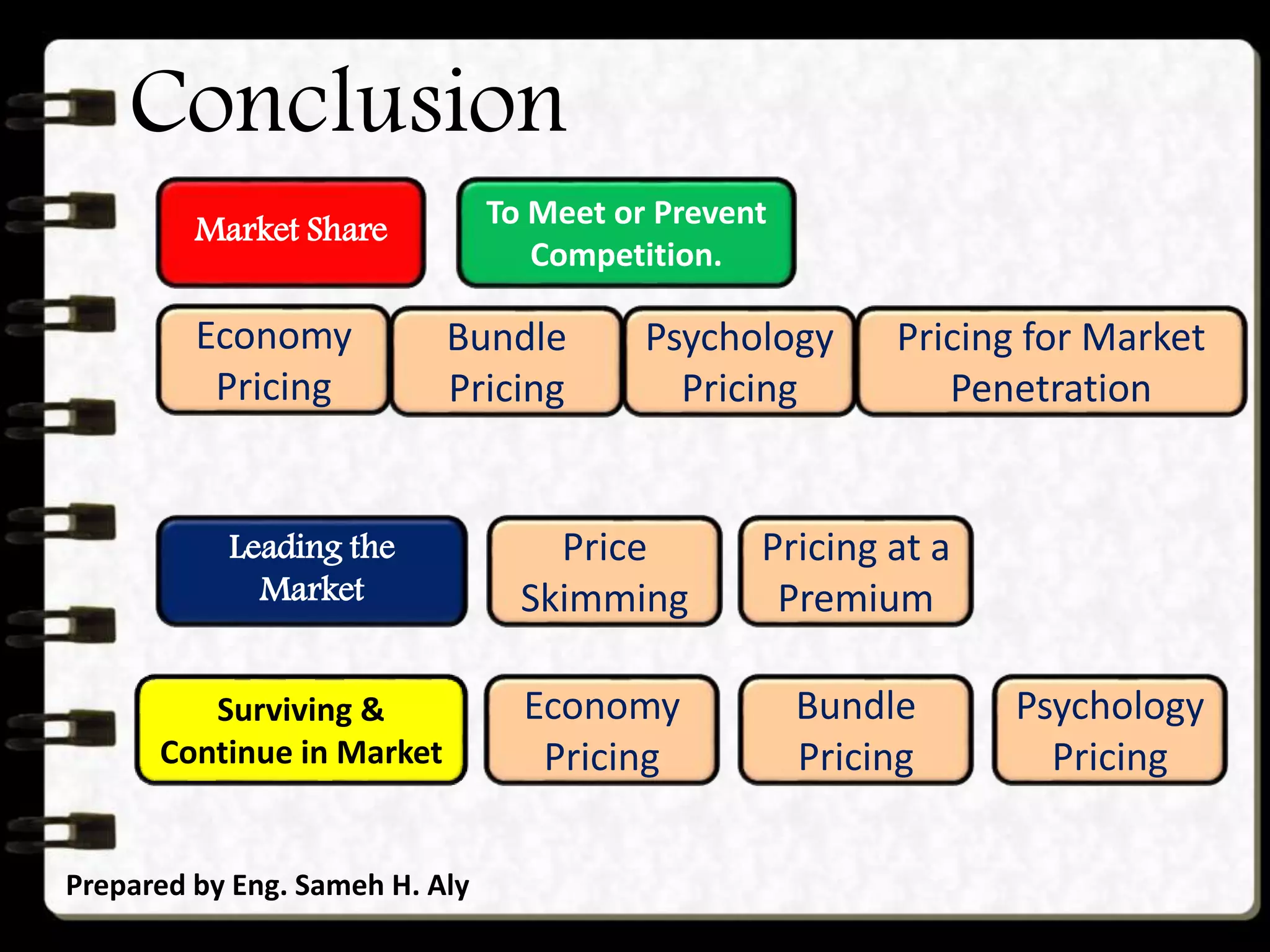 Conclusion

Market Share

To Meet or Prevent Competition.

Economy Pricing

Bundle Pricing

Psychology Pricing

Pricing for Market Penetration

Leading the Market

Price Skimming

Pricing at a Premium

Surviving & Continue in Market

Economy Pricing

Bundle Pricing

Psychology Pricing

Prepared by Eng. Sameh H. Aly